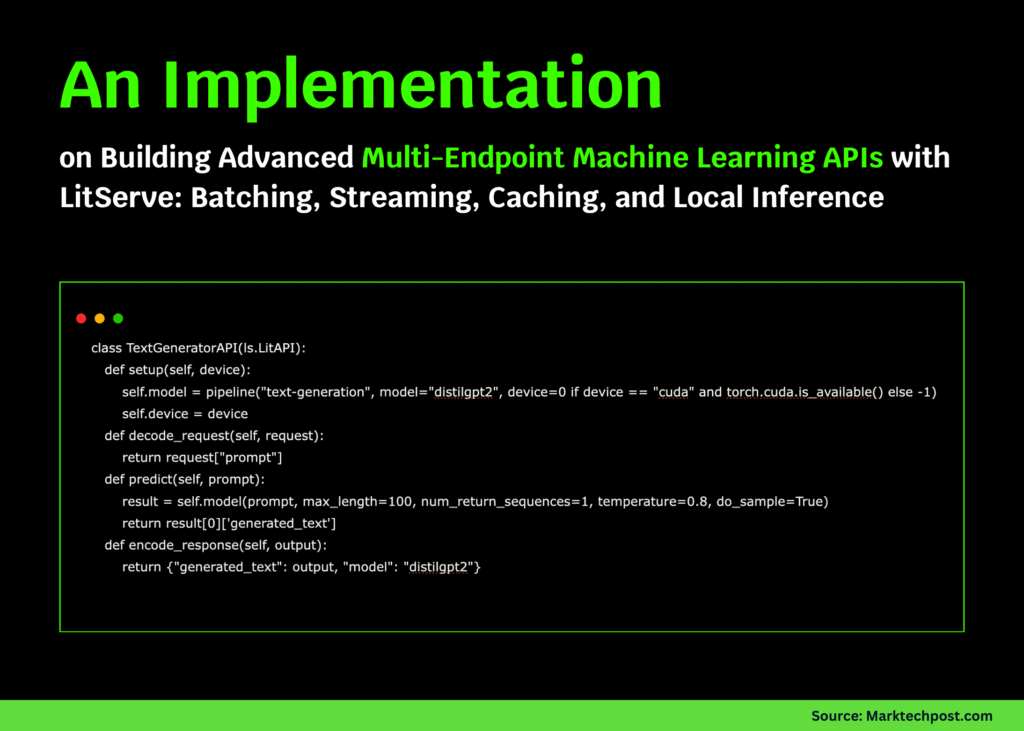 An Implementation

on Building Advanced Multi-Endpoint Machine Learning APIs with LitServe: Batching, Streaming, Caching, and Local Inference

class TextGeneratorAPI(ls.LitAPI):
    def setup(self, device):
        self.model = pipeline("text-generation", model="distilgpt2", device=0 if device == "cuda" and torch.cuda.is_available() else -1)
        self.device = device
    def decode_request(self, request):
        return request["prompt"]
    def predict(self, prompt):
        result = self.model(prompt, max_length=100, num_return_sequences=1, temperature=0.8, do_sample=True)
        return result[0]['generated_text']
    def encode_response(self, output):
        return {"generated_text": output, "model": "distilgpt2"}

Source: Marktechpost.com